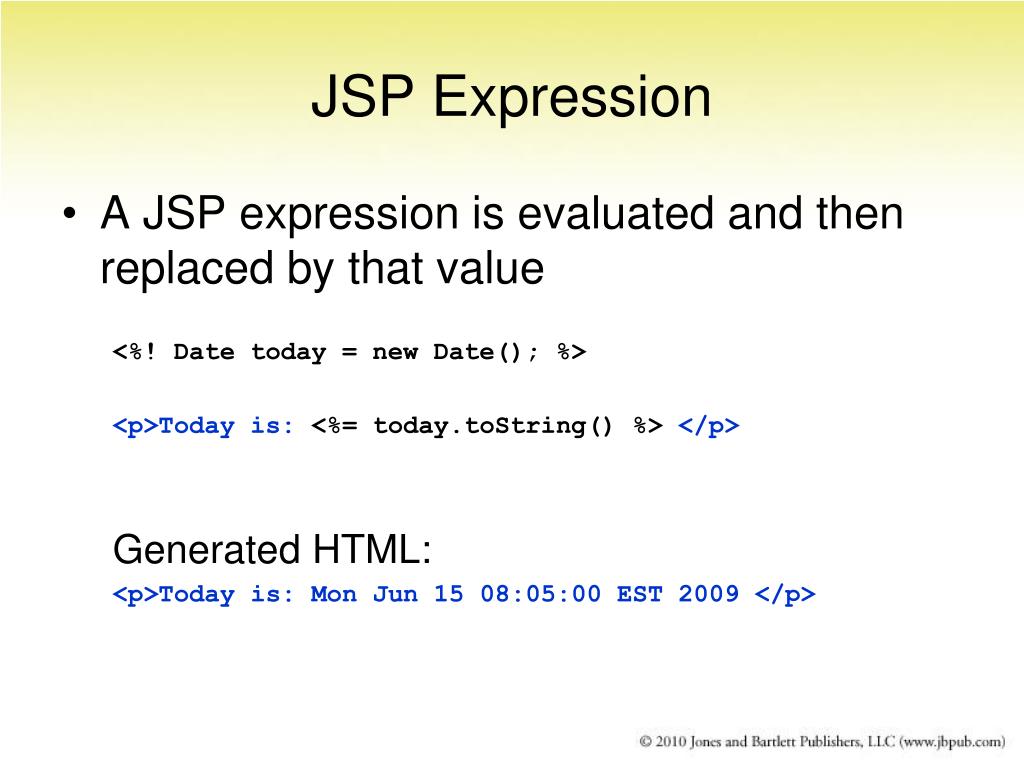 JSP Expression

• A JSP expression is evaluated and then replaced by that value

<%! Date today = new Date(); %>

<p>Today is: <%= today.toString() %> </p>

Generated HTML:
<p>Today is: Mon Jun 15 08:05:00 EST 2009 </p>

© 2010 Jones and Bartlett Publishers, LLC (www.jbpub.com)